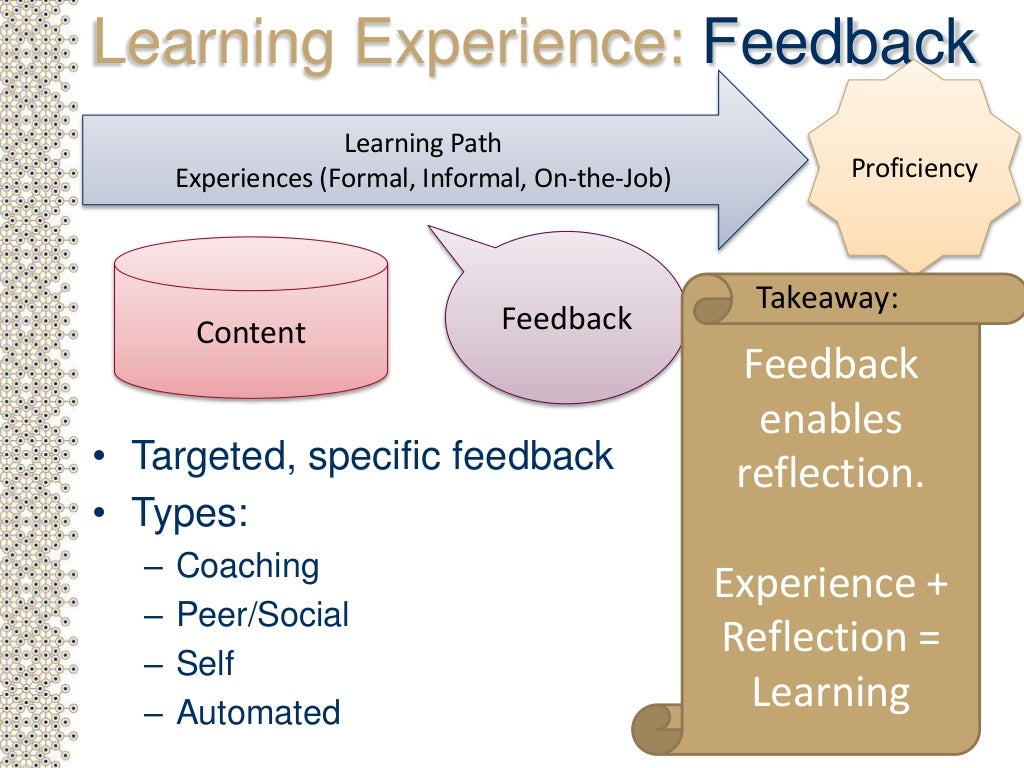 Learning Experience: Feedback

Learning Path
Experiences (Formal, Informal, On-the-Job)

Proficiency

Content

Feedback

Takeaway:

Feedback enables reflection.

Experience + Reflection = Learning

• Targeted, specific feedback
• Types:
– Coaching
– Peer/Social
– Self
– Automated